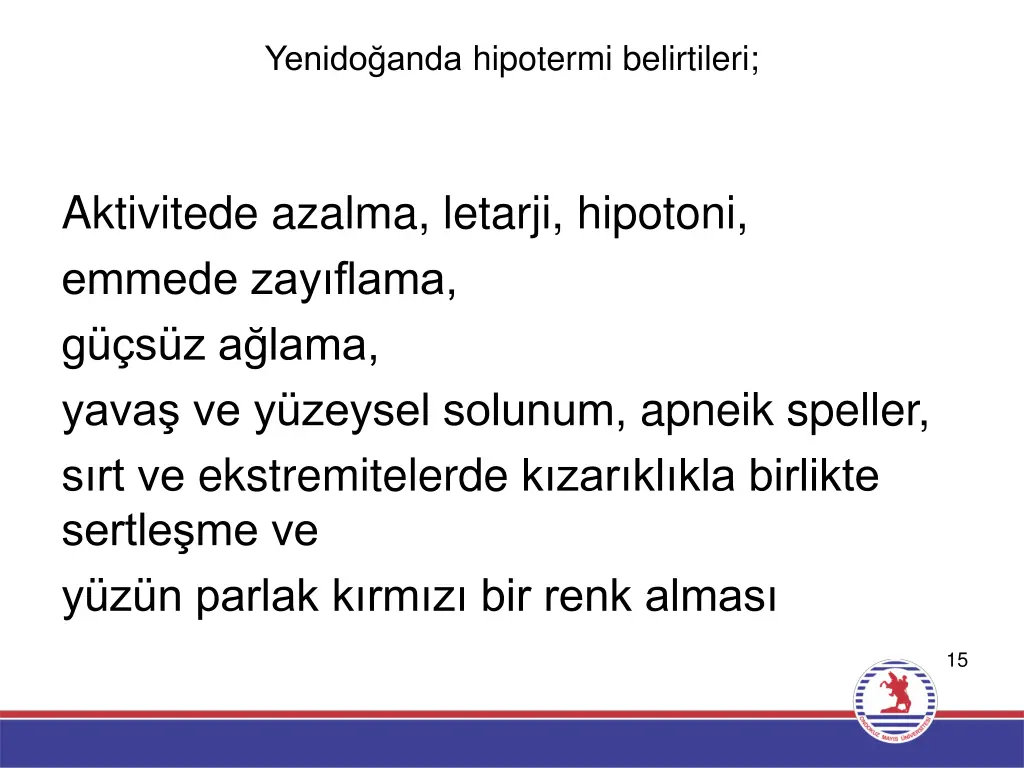 Yenidoğanda hipotermi belirtileri;

Aktivitede azalma, letarji, hipotoni,
emmede zayıflama,
güçsüz ağlama,
yavaş ve yüzeysel solunum, apneik speller,
sırt ve ekstremitelerde kızarıklıkla birlikte sertleşme ve
yüzün parlak kırmızı bir renk alması

15

ONDOKUZ MAYIS ÜNİVERSİTESİ